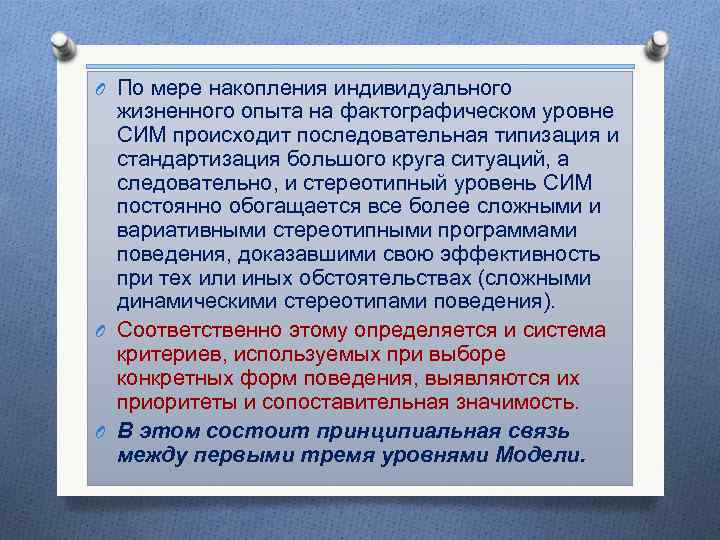 По мере накопления индивидуального жизненного опыта на фактографическом уровне СИМ происходит последовательная типизация и стандартизация большого круга ситуаций, а следовательно, и стереотипный уровень СИМ постоянно обогащается все более сложными и вариативными стереотипными программами поведения, доказавшими свою эффективность при тех или иных обстоятельствах (сложными динамическими стереотипами поведения).

Соответственно этому определяется и система критериев, используемых при выборе конкретных форм поведения, выявляются их приоритеты и сопоставительная значимость.

В этом состоит принципиальная связь между первыми тремя уровнями Модели.